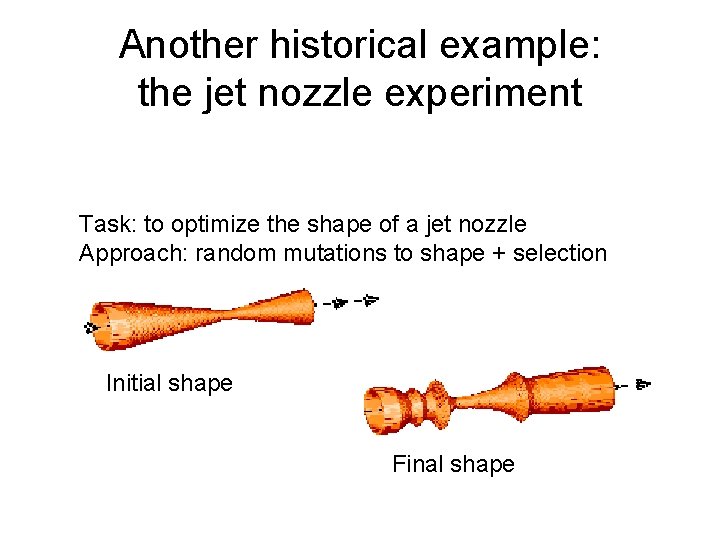 Another historical example: the jet nozzle experiment

Task: to optimize the shape of a jet nozzle
Approach: random mutations to shape + selection

Initial shape

Final shape